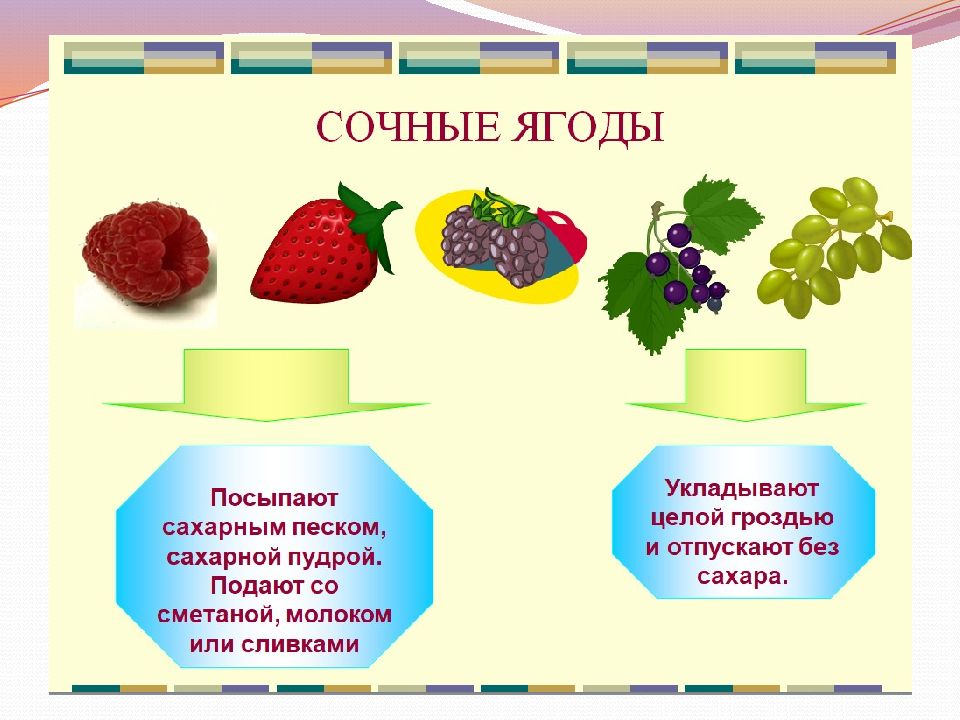 СОЧНЫЕ ЯГОДЫ

Посыпают сахарным песком, сахарной пудрой. Подают со сметаной, молоком или сливками

Укладывают целой гроздью и отпускают без сахара.